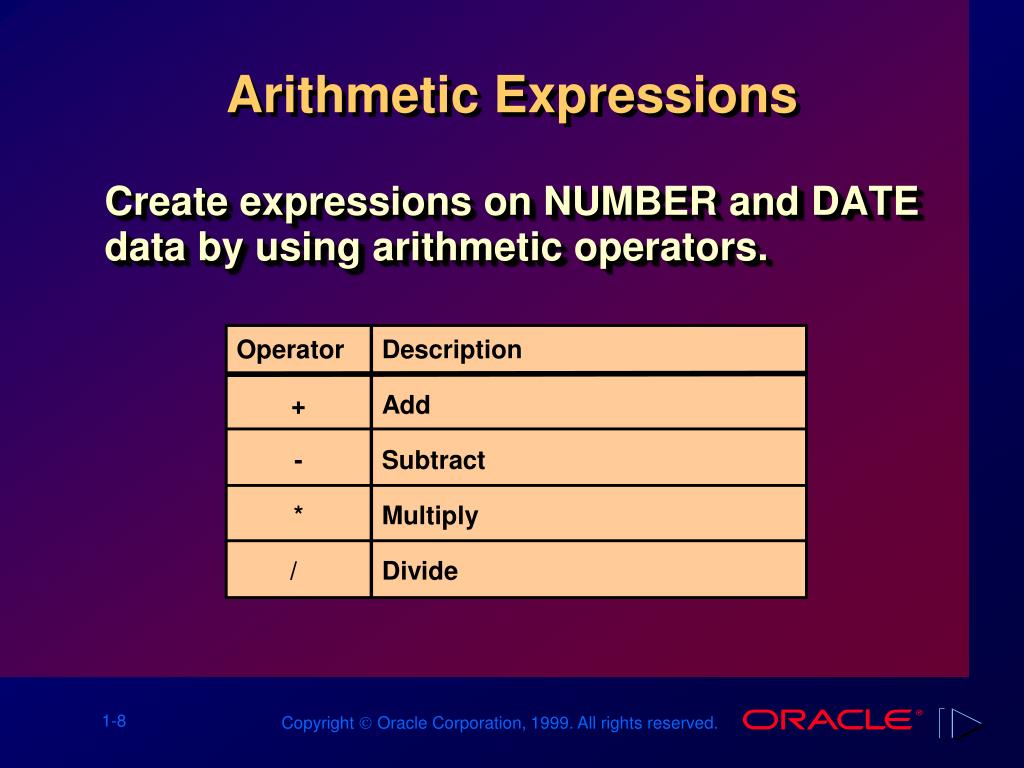 Arithmetic Expressions

Create expressions on NUMBER and DATE data by using arithmetic operators.

| Operator | Description |
|---|---|
| + | Add |
| - | Subtract |
| * | Multiply |
| / | Divide |

1-8

Copyright © Oracle Corporation, 1999. All rights reserved.

ORACLE®